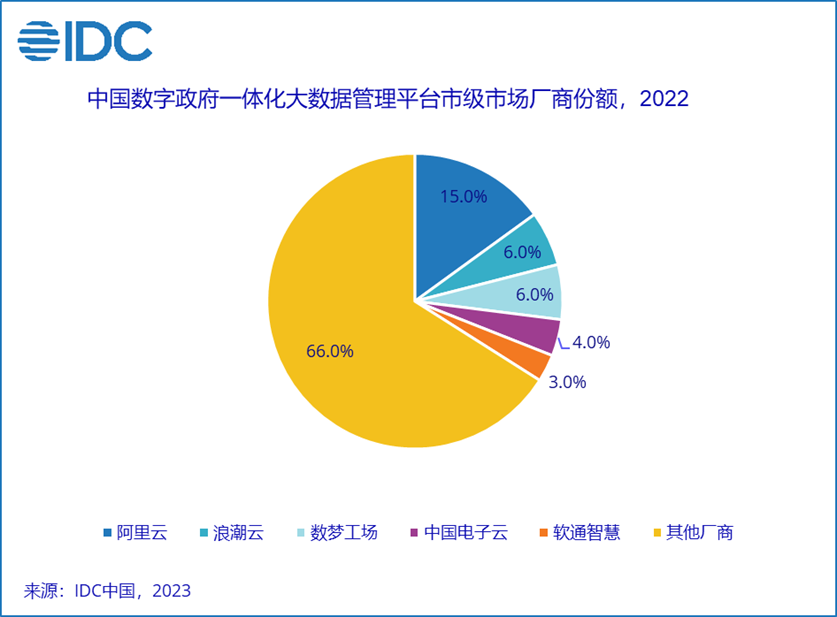 IDC

中国数字政府一体化大数据管理平台市级市场厂商份额，2022

15.0%
6.0%
6.0%
4.0%
3.0%
66.0%

阿里云 浪潮云 数梦工场 中国电子云 软通智慧 其他厂商

来源：IDC中国，2023